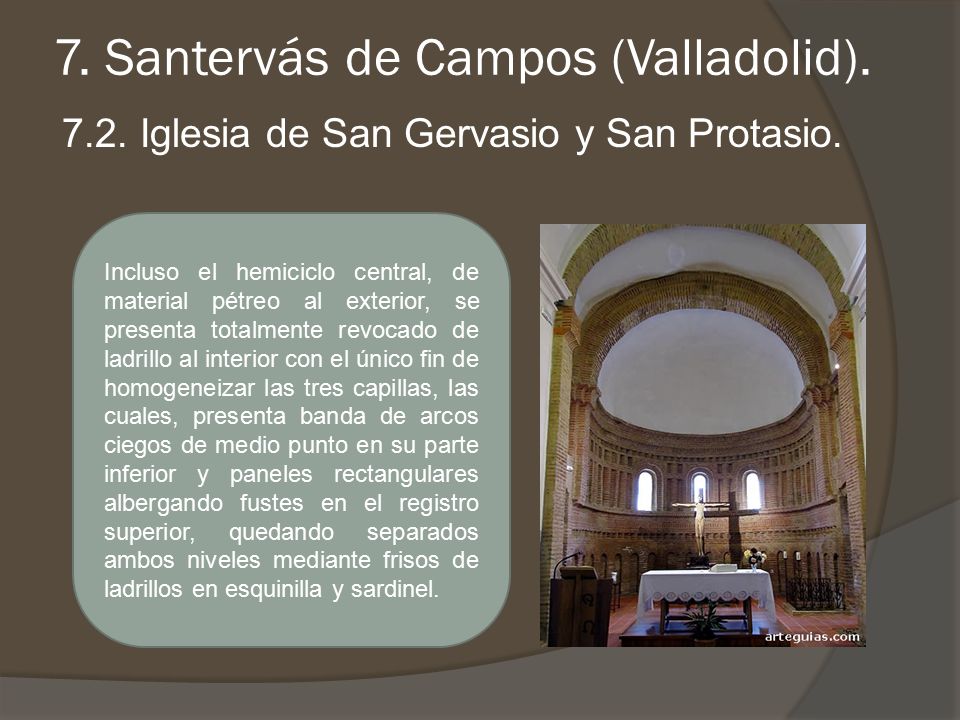 7. Santervás de Campos (Valladolid).

7.2. Iglesia de San Gervasio y San Protasio.

Incluso el hemiciclo central, de material pétreo al exterior, se presenta totalmente revocado de ladrillo al interior con el único fin de homogeneizar las tres capillas, las cuales, presenta banda de arcos ciegos de medio punto en su parte inferior y paneles rectangulares albergando fustes en el registro superior, quedando separados ambos niveles mediante frisos de ladrillos en esquinilla y sardinel.

arteguias.com